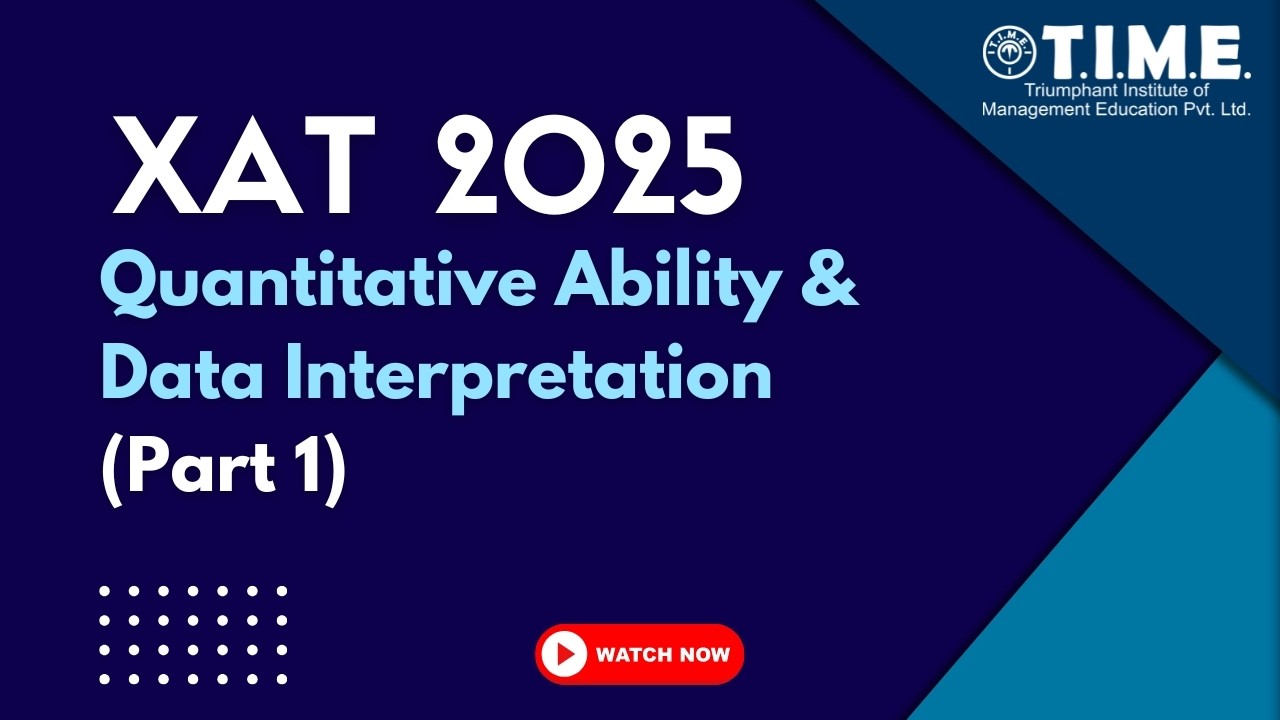 T.I.M.E.
Triumphant Institute of
Management Education Pvt. Ltd.

XAT 2025
Quantitative Ability & Data Interpretation (Part 1)

WATCH NOW